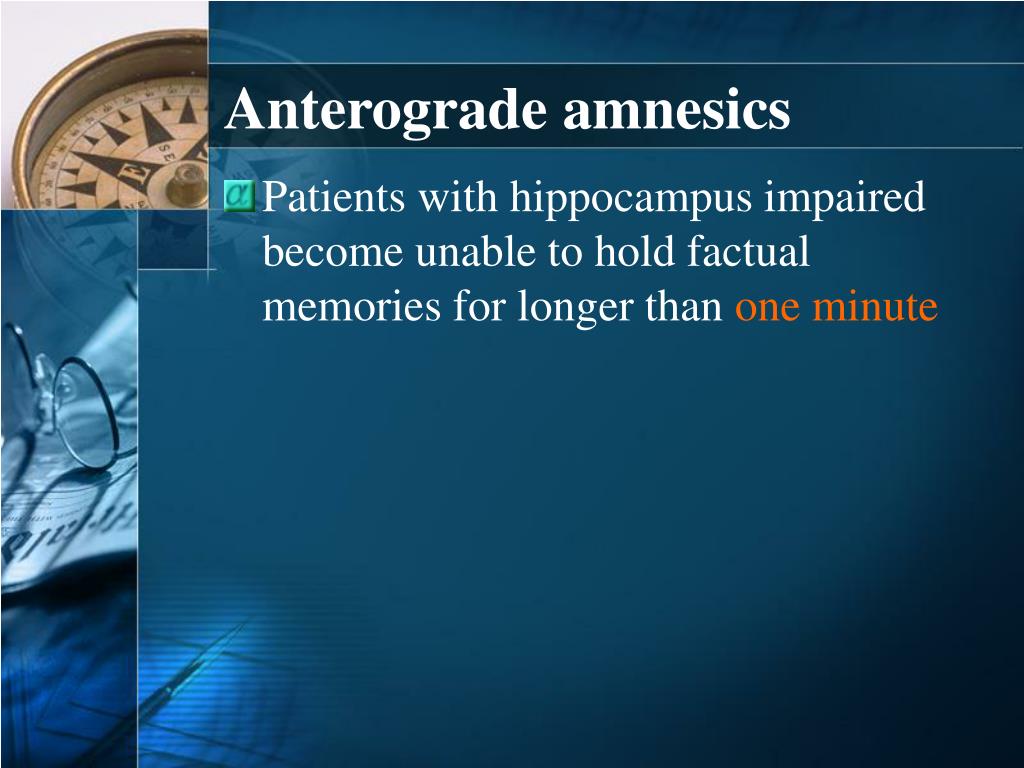 Anterograde amnesics

Patients with hippocampus impaired become unable to hold factual memories for longer than one minute